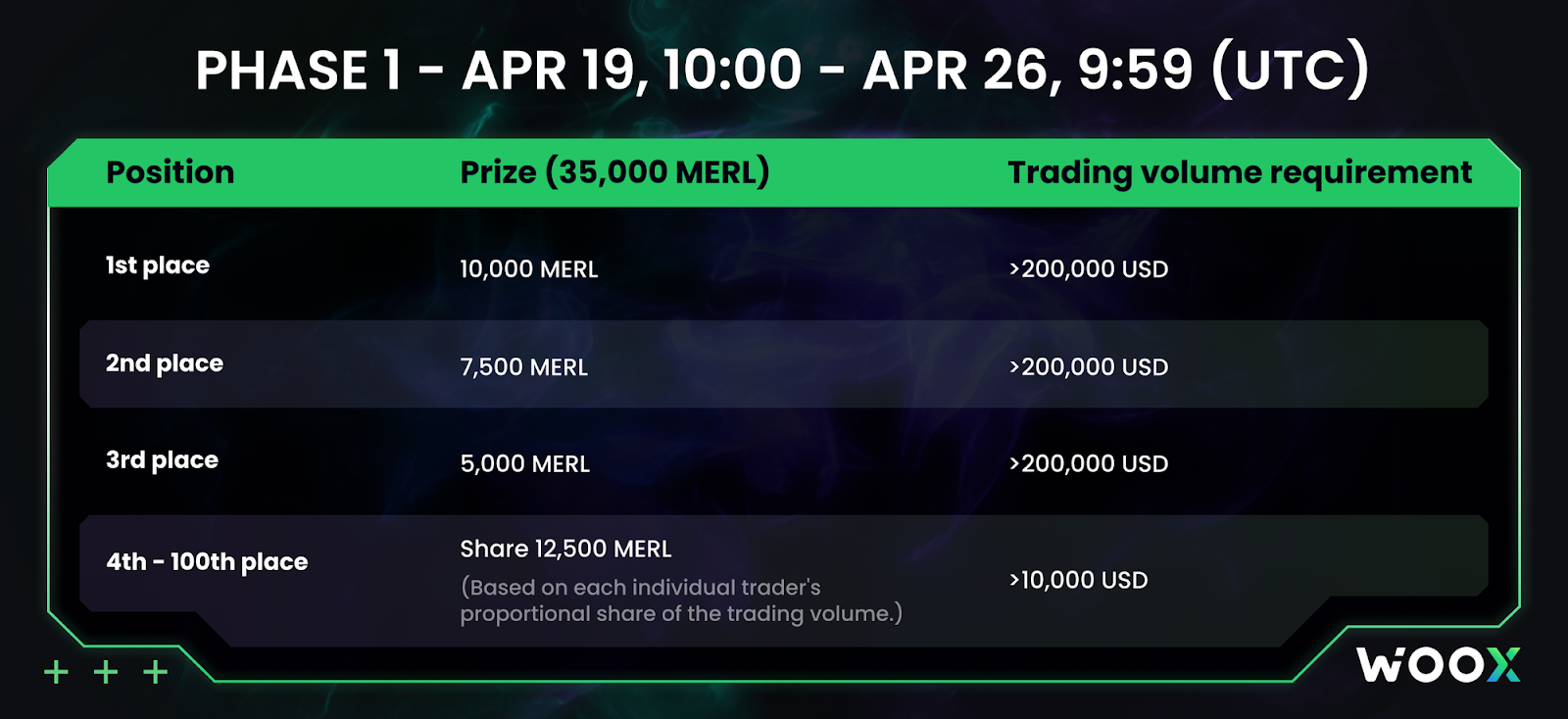 PHASE 1 - APR 19, 10:00 - APR 26, 9:59 (UTC)

| Position | Prize (35,000 MERL) | Trading volume requirement |
|---|---|---|
| 1st place | 10,000 MERL | >200,000 USD |
| 2nd place | 7,500 MERL | >200,000 USD |
| 3rd place | 5,000 MERL | >200,000 USD |
| 4th - 100th place | Share 12,500 MERL (Based on each individual trader's proportional share of the trading volume.) | >10,000 USD |

+ + +

WOOX